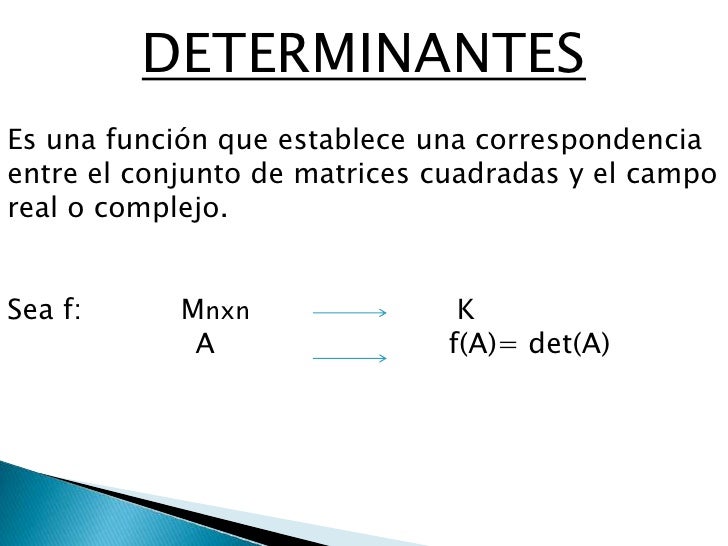 DETERMINANTES

Es una función que establece una correspondencia entre el conjunto de matrices cuadradas y el campo real o complejo.

Sea f: $M_{nxn} \longrightarrow K$
$A \longrightarrow f(A)= det(A)$